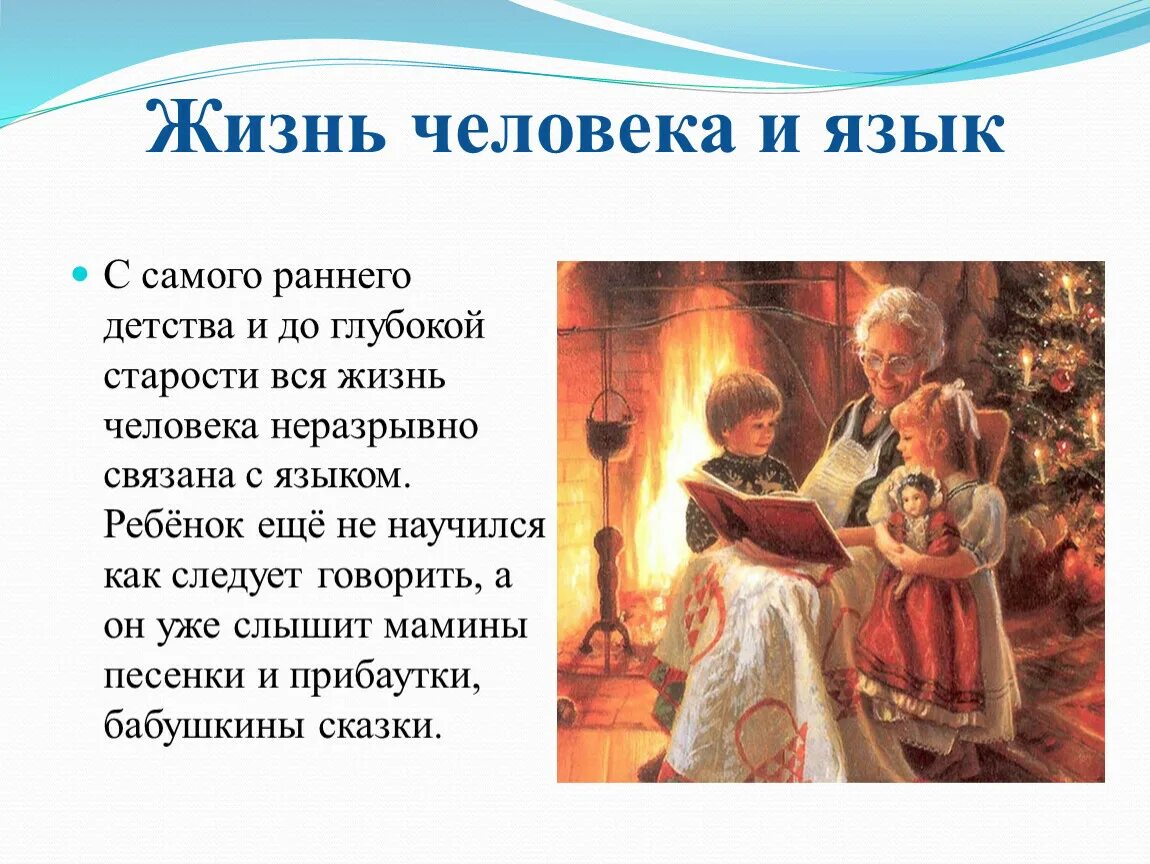 Жизнь человека и язык

С самого раннего детства и до глубокой старости вся жизнь человека неразрывно связана с языком. Ребёнок ещё не научился как следует говорить, а он уже слышит мамины песенки и прибаутки, бабушкины сказки.